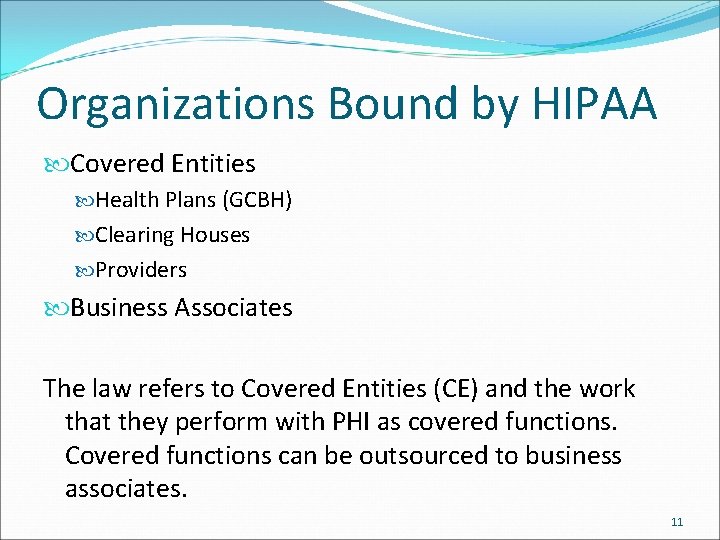 Organizations Bound by HIPAA

Covered Entities

Health Plans (GCBH)

Clearing Houses

Providers

Business Associates

The law refers to Covered Entities (CE) and the work that they perform with PHI as covered functions. Covered functions can be outsourced to business associates.

11